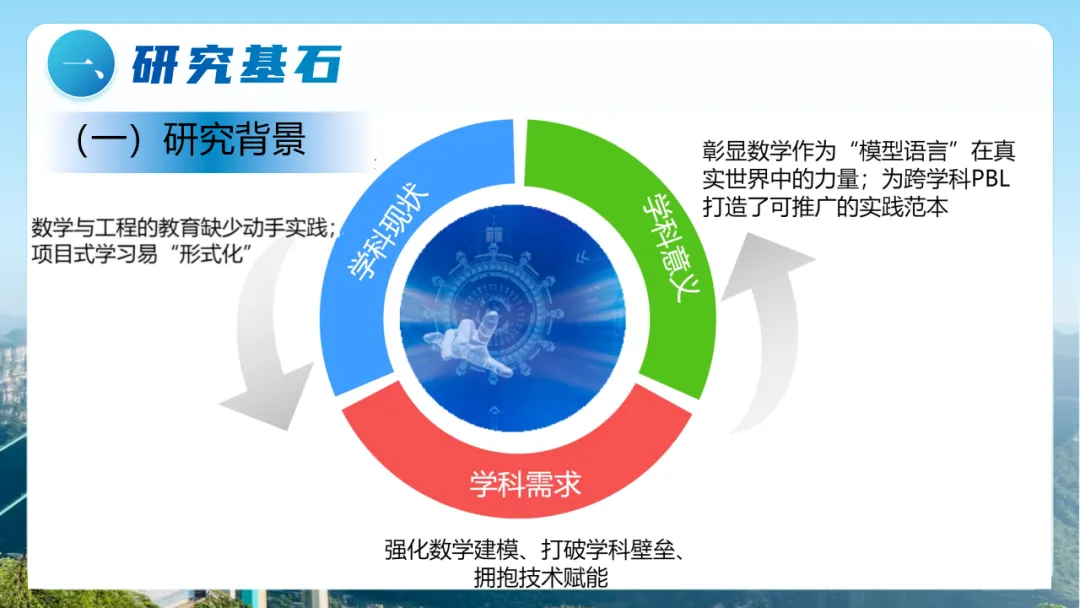 一、研究基石

（一）研究背景

数学与工程的教育缺少动手实践；项目式学习易“形式化”

学科现状

学科意义

彰显数学作为“模型语言”在真实世界中的力量；为跨学科PBL打造了可推广的实践范本

学科需求

强化数学建模、打破学科壁垒、拥抱技术赋能